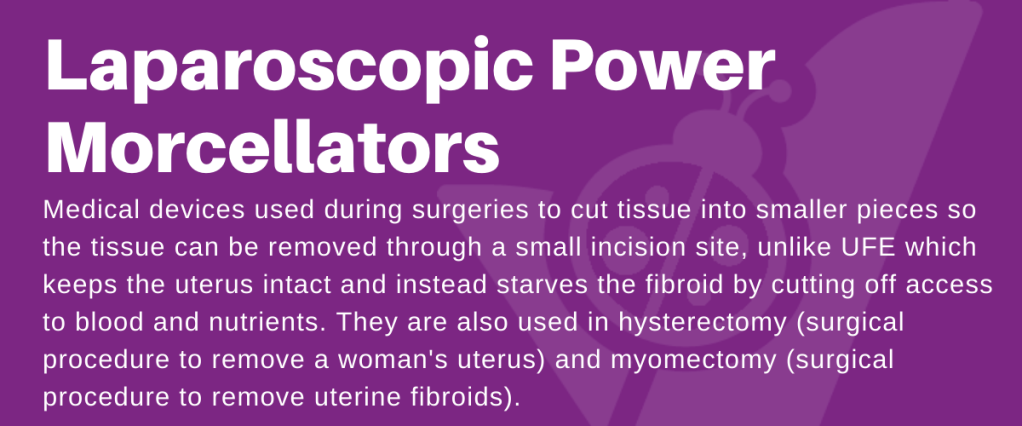 Laparoscopic Power Morcellators

Medical devices used during surgeries to cut tissue into smaller pieces so the tissue can be removed through a small incision site, unlike UFE which keeps the uterus intact and instead starves the fibroid by cutting off access to blood and nutrients. They are also used in hysterectomy (surgical procedure to remove a woman's uterus) and myomectomy (surgical procedure to remove uterine fibroids).